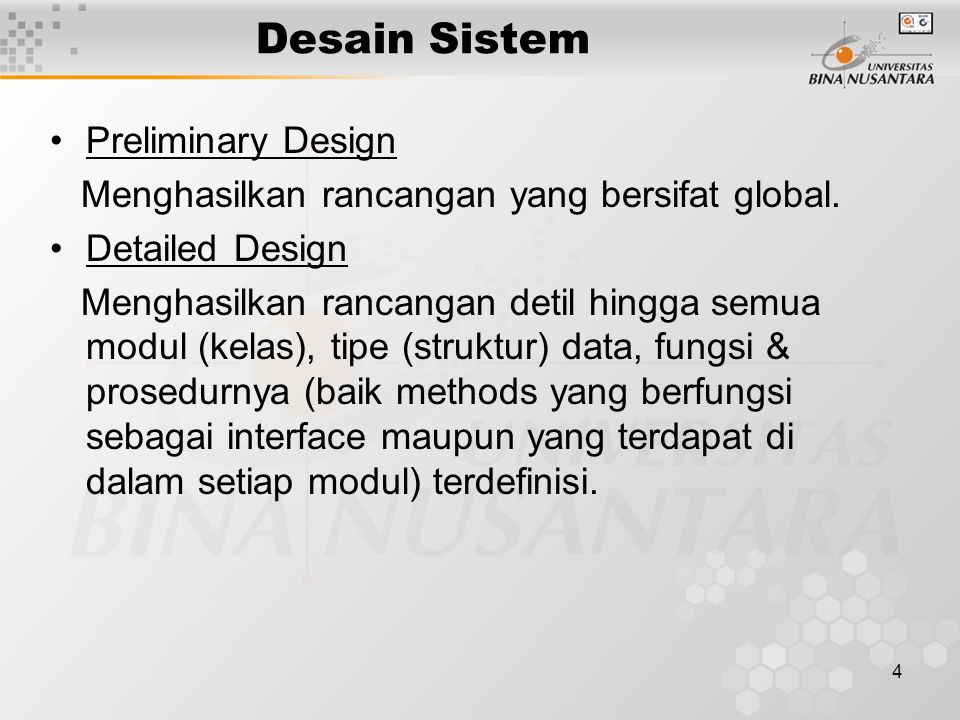 Desain Sistem

UNIVERSITAS BINA NUSANTARA

• Preliminary Design
Menghasilkan rancangan yang bersifat global.

• Detailed Design
Menghasilkan rancangan detil hingga semua modul (kelas), tipe (struktur) data, fungsi & prosedurnya (baik methods yang berfungsi sebagai interface maupun yang terdapat di dalam setiap modul) terdefinisi.

UNIVERSITAS BINA NUSANTARA

4